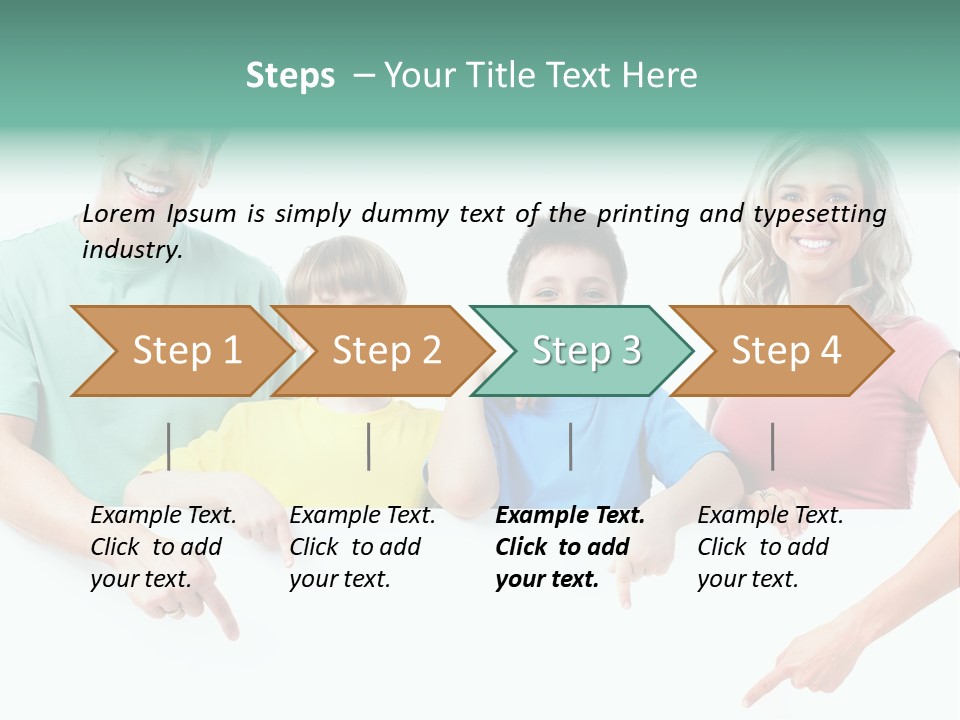 Steps – Your Title Text Here

Lorem Ipsum is simply dummy text of the printing and typesetting industry.

Step 1

Step 2

Step 3

Step 4

Example Text. Click to add your text.

Example Text. Click to add your text.

Example Text. Click to add your text.

Example Text. Click to add your text.